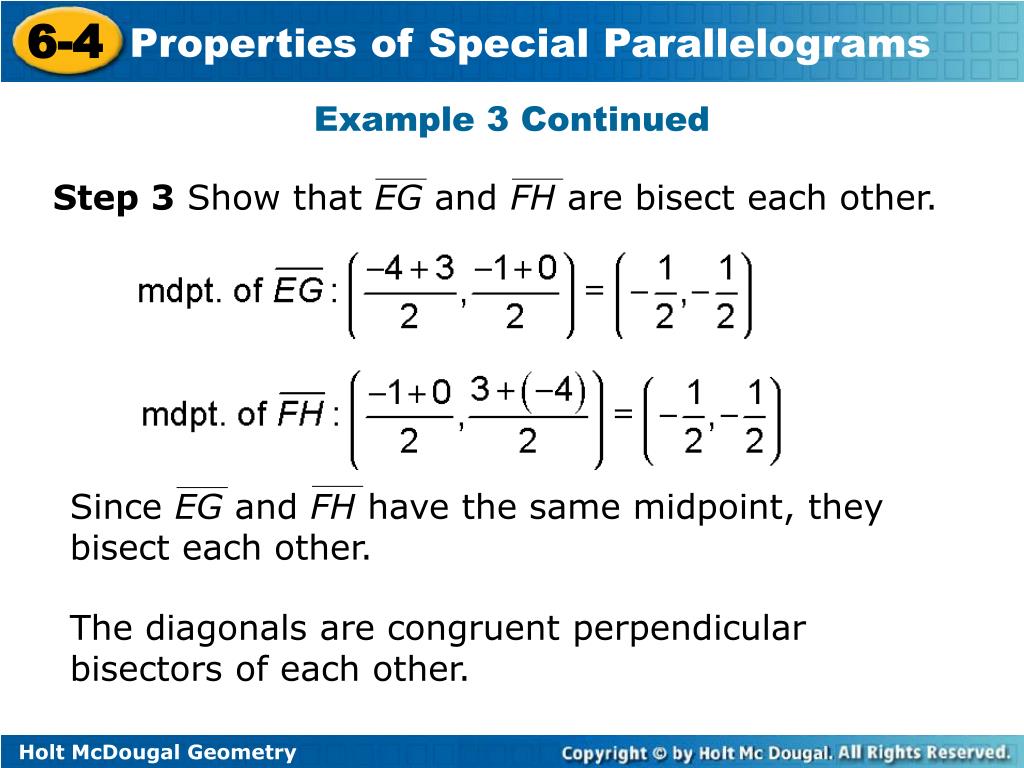 6-4 Properties of Special Parallelograms

Example 3 Continued

Step 3 Show that $\overline{EG}$ and $\overline{FH}$ are bisect each other.

mdpt. of $\overline{EG}$: $\left(\frac{-4+3}{2}, \frac{-1+0}{2}\right) = \left(-\frac{1}{2}, -\frac{1}{2}\right)$

mdpt. of $\overline{FH}$: $\left(\frac{-1+0}{2}, \frac{3+(-4)}{2}\right) = \left(-\frac{1}{2}, -\frac{1}{2}\right)$

Since $\overline{EG}$ and $\overline{FH}$ have the same midpoint, they bisect each other.

The diagonals are congruent perpendicular bisectors of each other.

Holt McDougal Geometry

Copyright © by Holt Mc Dougal. All Rights Reserved.